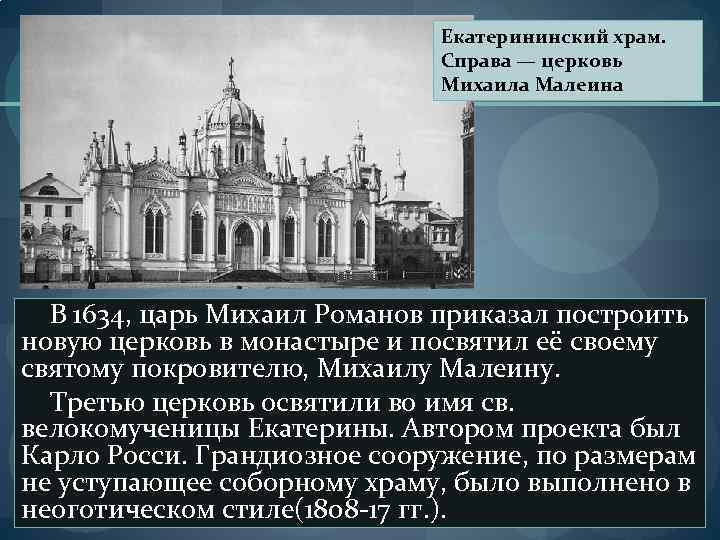 Екатерининский храм. Справа — церковь Михаила Малеина

В 1634, царь Михаил Романов приказал построить новую церковь в монастыре и посвятил её своему святому покровителю, Михаилу Малеину.

Третью церковь освятили во имя св. велокомученицы Екатерины. Автором проекта был Карло Росси. Грандиозное сооружение, по размерам не уступающее соборному храму, было выполнено в неоготическом стиле(1808-17 гг.).